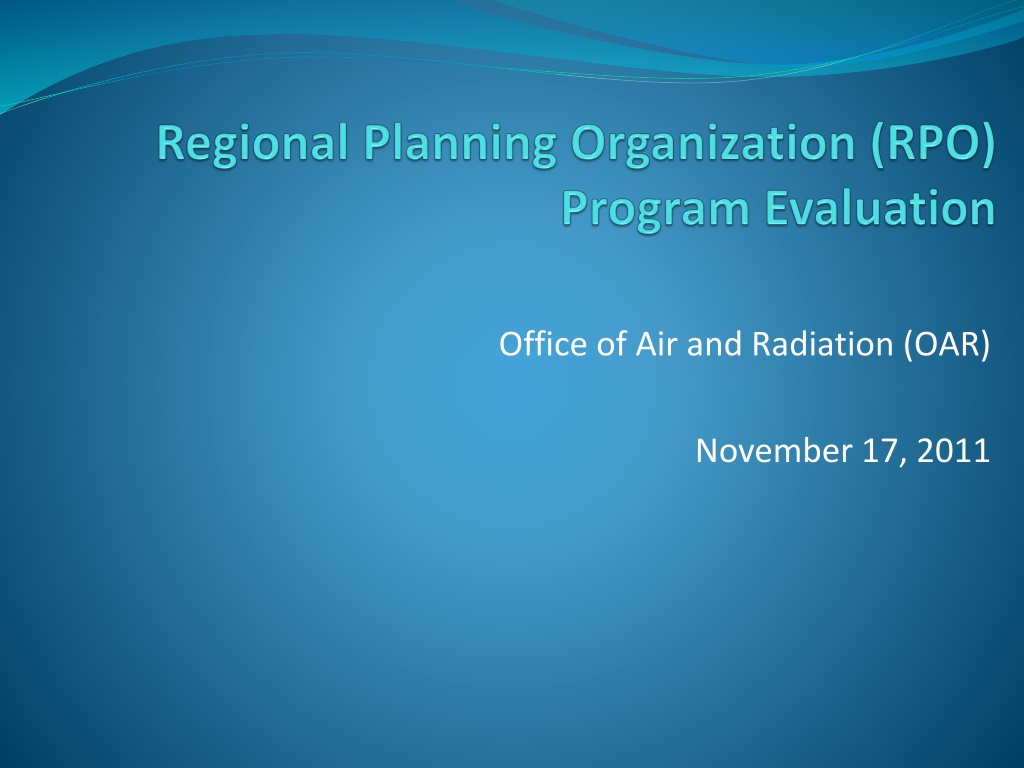 Regional Planning Organization (RPO) Program Evaluation

Office of Air and Radiation (OAR)

November 17, 2011